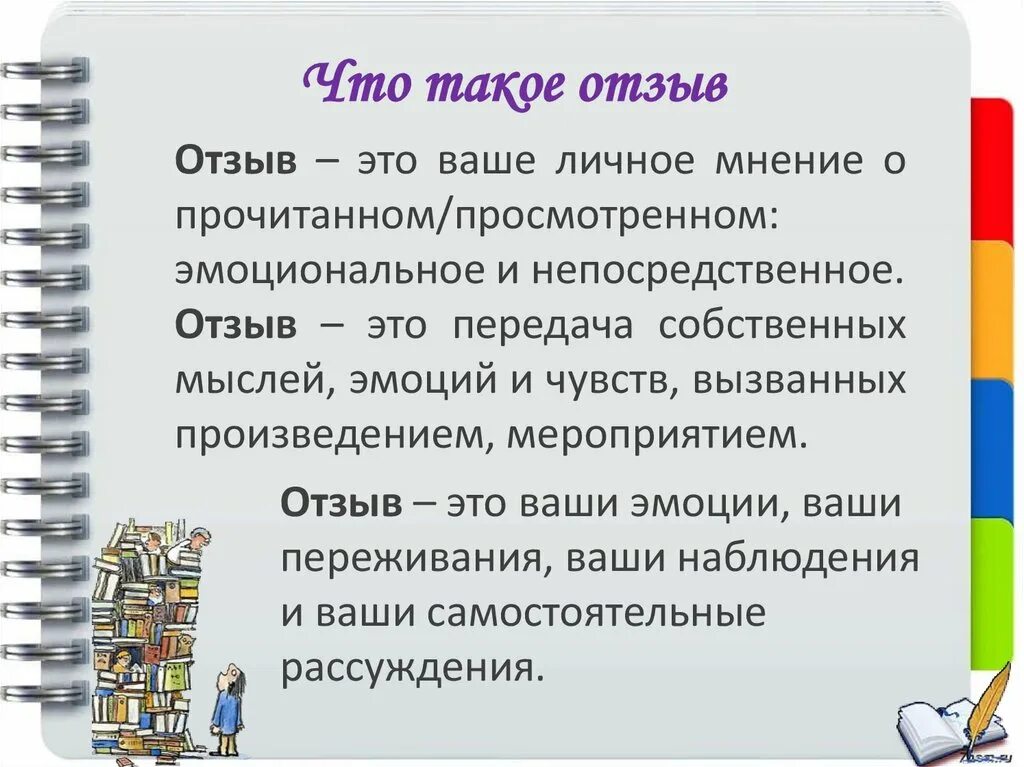 Что такое отзыв

Отзыв – это ваше личное мнение о прочитанном/просмотренном: эмоциональное и непосредственное. Отзыв – это передача собственных мыслей, эмоций и чувств, вызванных произведением, мероприятием.

Отзыв – это ваши эмоции, ваши переживания, ваши наблюдения и ваши самостоятельные рассуждения.